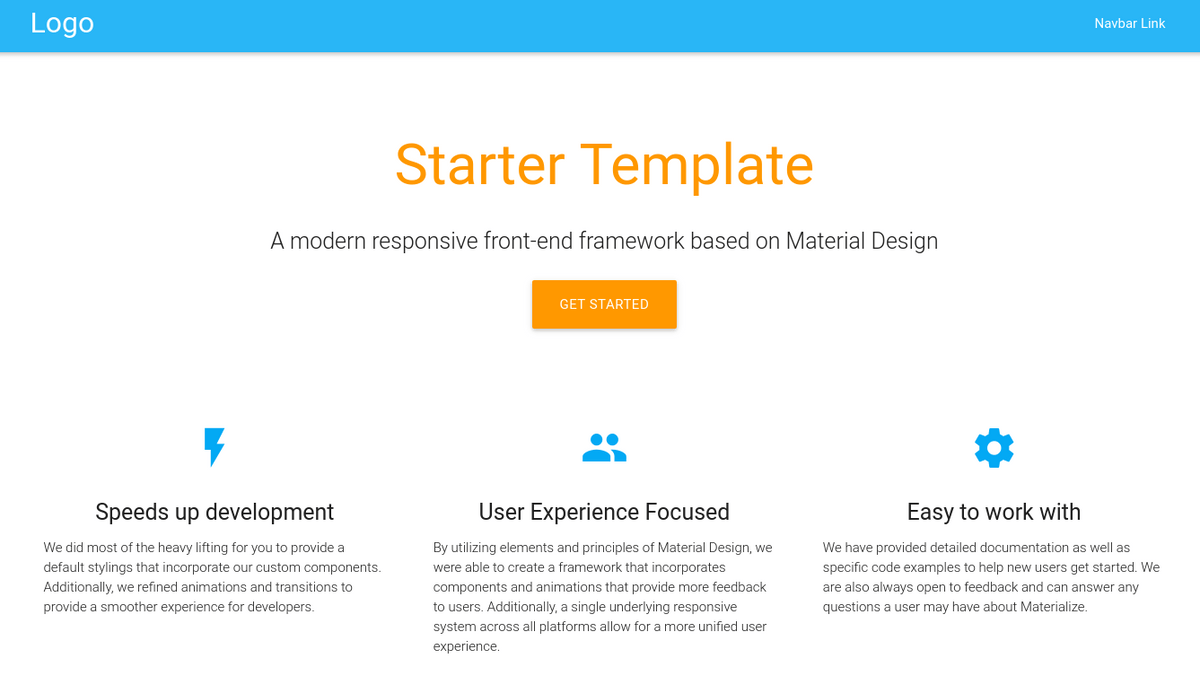 Logo

Navbar Link

Starter Template

A modern responsive front-end framework based on Material Design

GET STARTED

Speeds up development

We did most of the heavy lifting for you to provide a default stylings that incorporate our custom components. Additionally, we refined animations and transitions to provide a smoother experience for developers.

User Experience Focused

By utilizing elements and principles of Material Design, we were able to create a framework that incorporates components and animations that provide more feedback to users. Additionally, a single underlying responsive system across all platforms allow for a more unified user experience.

Easy to work with

We have provided detailed documentation as well as specific code examples to help new users get started. We are also always open to feedback and can answer any questions a user may have about Materialize.